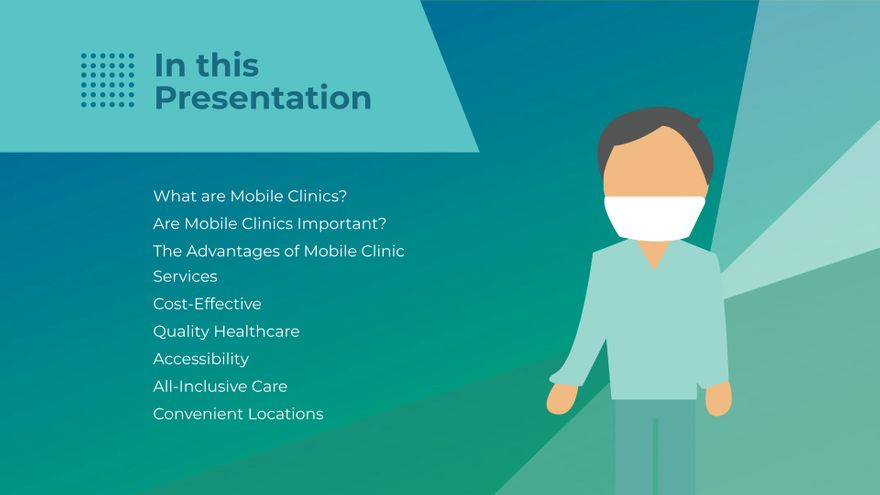 In this Presentation

What are Mobile Clinics?
Are Mobile Clinics Important?
The Advantages of Mobile Clinic Services
Cost-Effective
Quality Healthcare
Accessibility
All-Inclusive Care
Convenient Locations